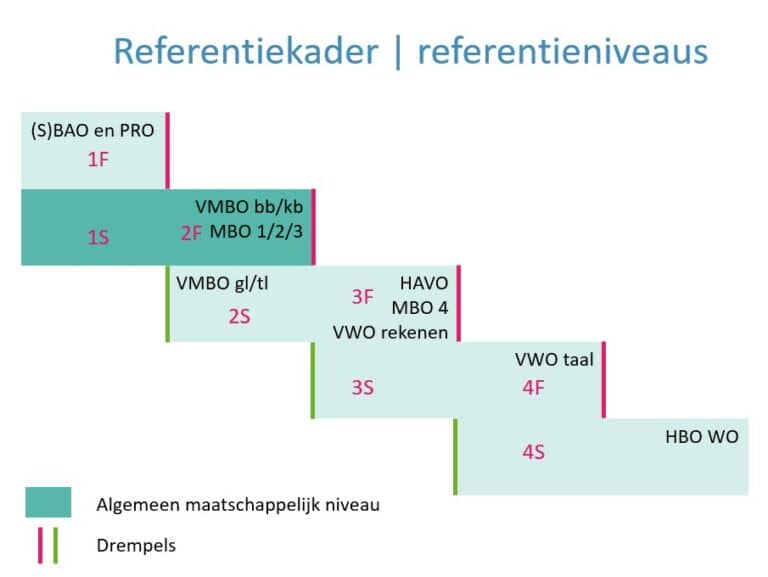 Referentiekader | referentieniveaus

(S)BAO en PRO
1F

VMBO bb/kb
1S
2F MBO 1/2/3

VMBO gl/tl
2S
3F
HAVO
MBO 4
VWO rekenen

VWO taal
3S
4F

HBO WO
4S

Algemeen maatschappelijk niveau

Drempels